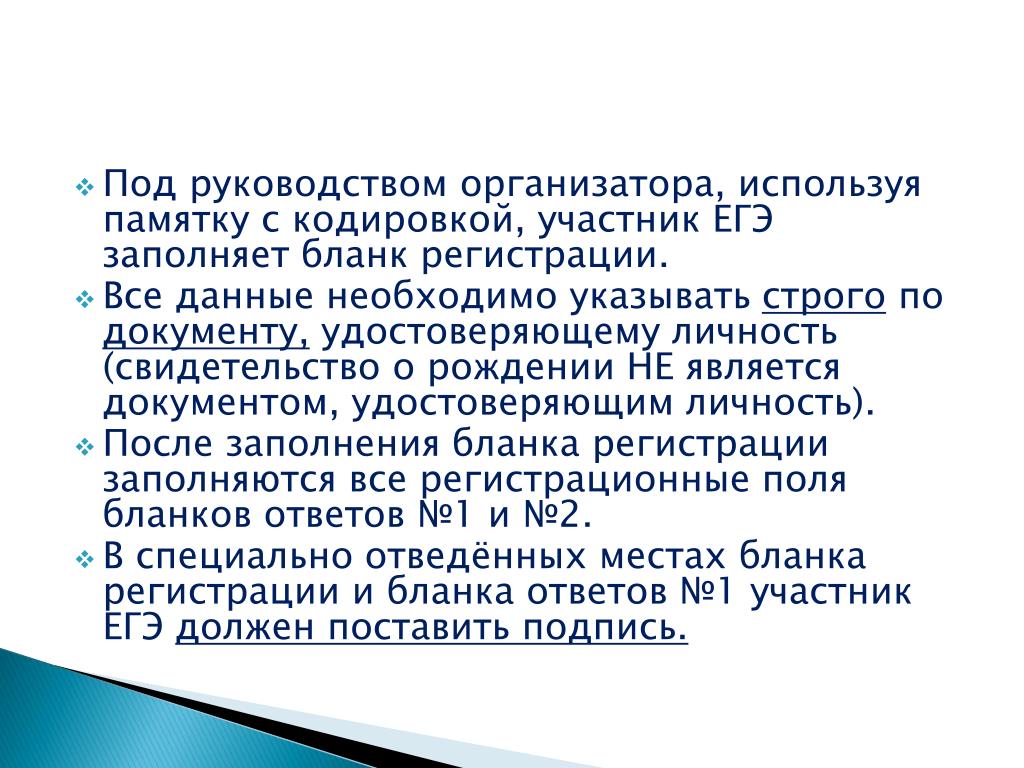 Под руководством организатора, используя памятку с кодировкой, участник ЕГЭ заполняет бланк регистрации.

Все данные необходимо указывать строго по документу, удостоверяющему личность (свидетельство о рождении НЕ является документом, удостоверяющим личность).

После заполнения бланка регистрации заполняются все регистрационные поля бланков ответов №1 и №2.

В специально отведённых местах бланка регистрации и бланка ответов №1 участник ЕГЭ должен поставить подпись.